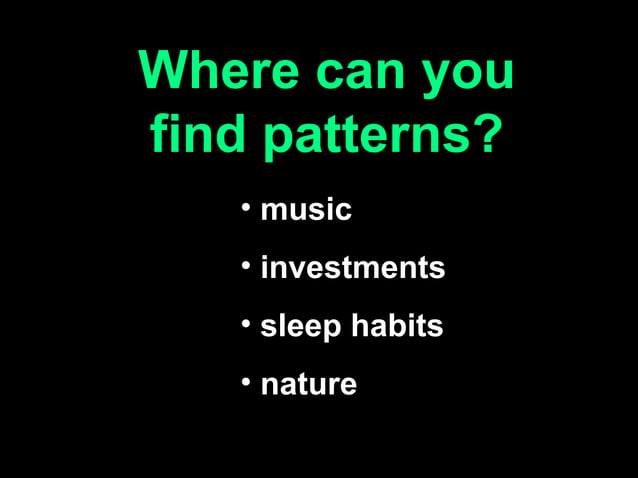 Where can you find patterns?

• music
• investments
• sleep habits
• nature